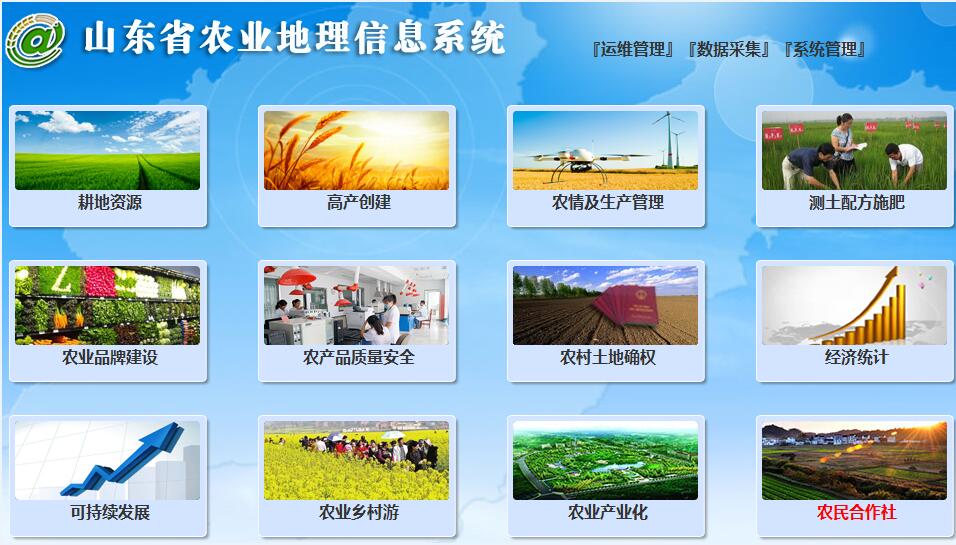 山东省农业地理信息系统

『运维管理』『数据采集』『系统管理』

耕地资源

高产创建

农情及生产管理

测土配方施肥

农业品牌建设

农产品质量安全

农村土地确权

经济统计

可持续发展

农业乡村游

农业产业化

农民合作社